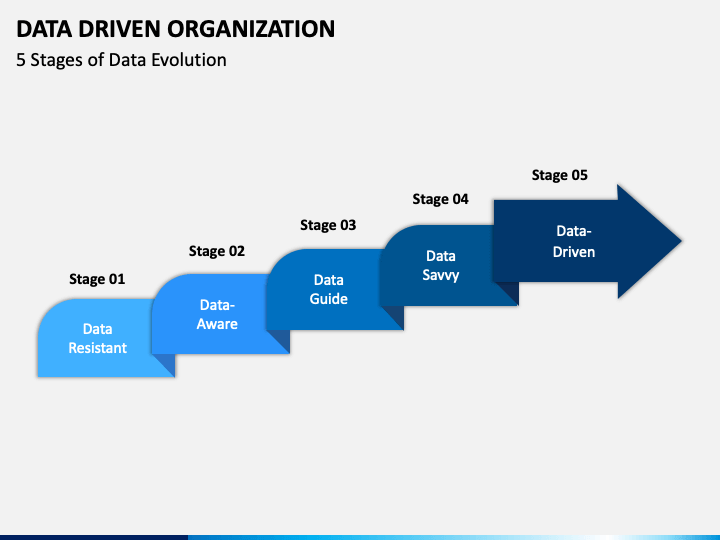 DATA DRIVEN ORGANIZATION
5 Stages of Data Evolution

Stage 01
Data Resistant

Stage 02
Data-Aware

Stage 03
Data Guide

Stage 04
Data Savvy

Stage 05
Data-Driven